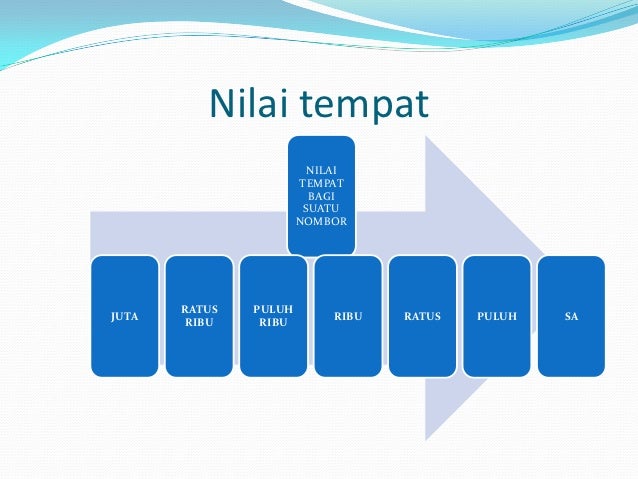 Nilai tempat

NILAI TEMPAT BAGI SUATU NOMBOR

JUTA

RATUS RIBU

PULUH RIBU

RIBU

RATUS

PULUH

SA